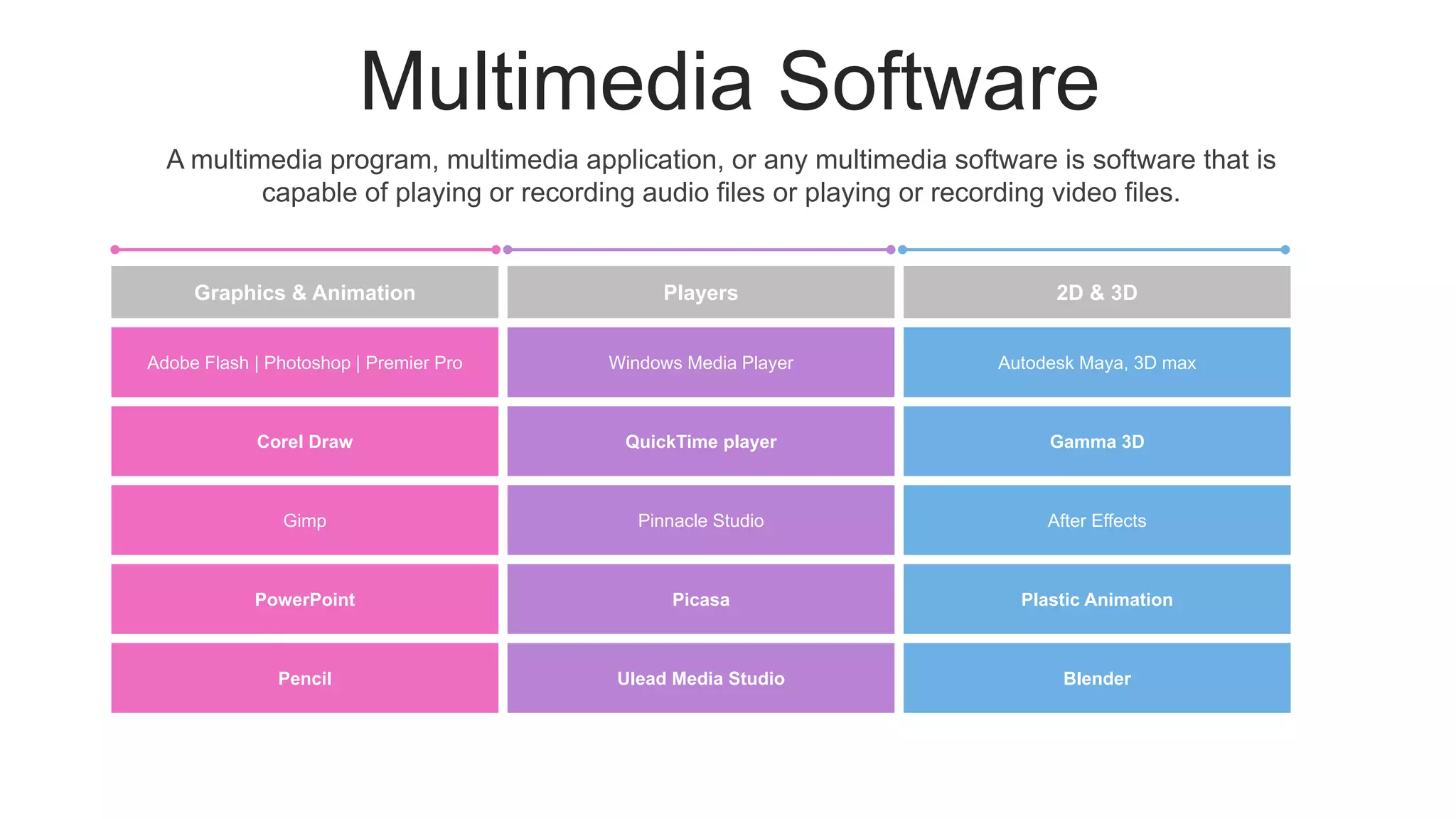 Multimedia Software

A multimedia program, multimedia application, or any multimedia software is software that is capable of playing or recording audio files or playing or recording video files.

| Graphics & Animation | Players | 2D & 3D |
|---|---|---|
| Adobe Flash \| Photoshop \| Premier Pro | Windows Media Player | Autodesk Maya, 3D max |
| Corel Draw | QuickTime player | Gamma 3D |
| Gimp | Pinnacle Studio | After Effects |
| PowerPoint | Picasa | Plastic Animation |
| Pencil | Ulead Media Studio | Blender |